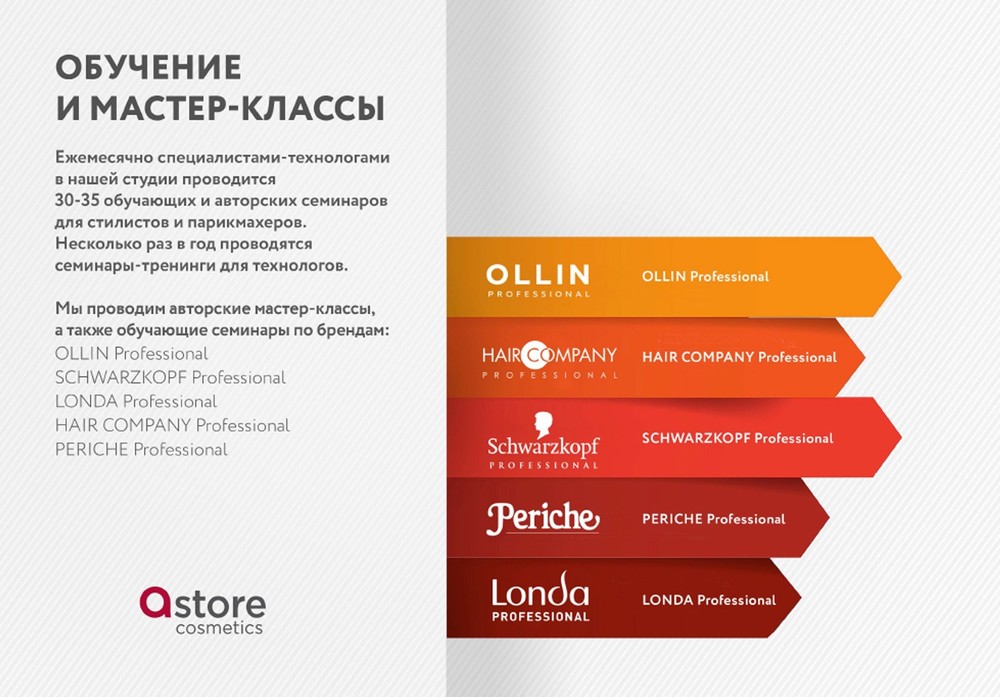 ОБУЧЕНИЕ И МАСТЕР-КЛАССЫ

Ежемесячно специалистами-технологами в нашей студии проводится 30-35 обучающих и авторских семинаров для стилистов и парикмахеров. Несколько раз в год проводятся семинары-тренинги для технологов.

Мы проводим авторские мастер-классы, а также обучающие семинары по брендам:
OLLIN Professional
SCHWARZKOPF Professional
LONDA Professional
HAIR COMPANY Professional
PERICHE Professional

astore cosmetics

OLLIN PROFESSIONAL
OLLIN Professional

HAIR COMPANY PROFESSIONAL
HAIR COMPANY Professional

Schwarzkopf PROFESSIONAL
SCHWARZKOPF Professional

Periche
PERICHE Professional

Londa PROFESSIONAL
LONDA Professional